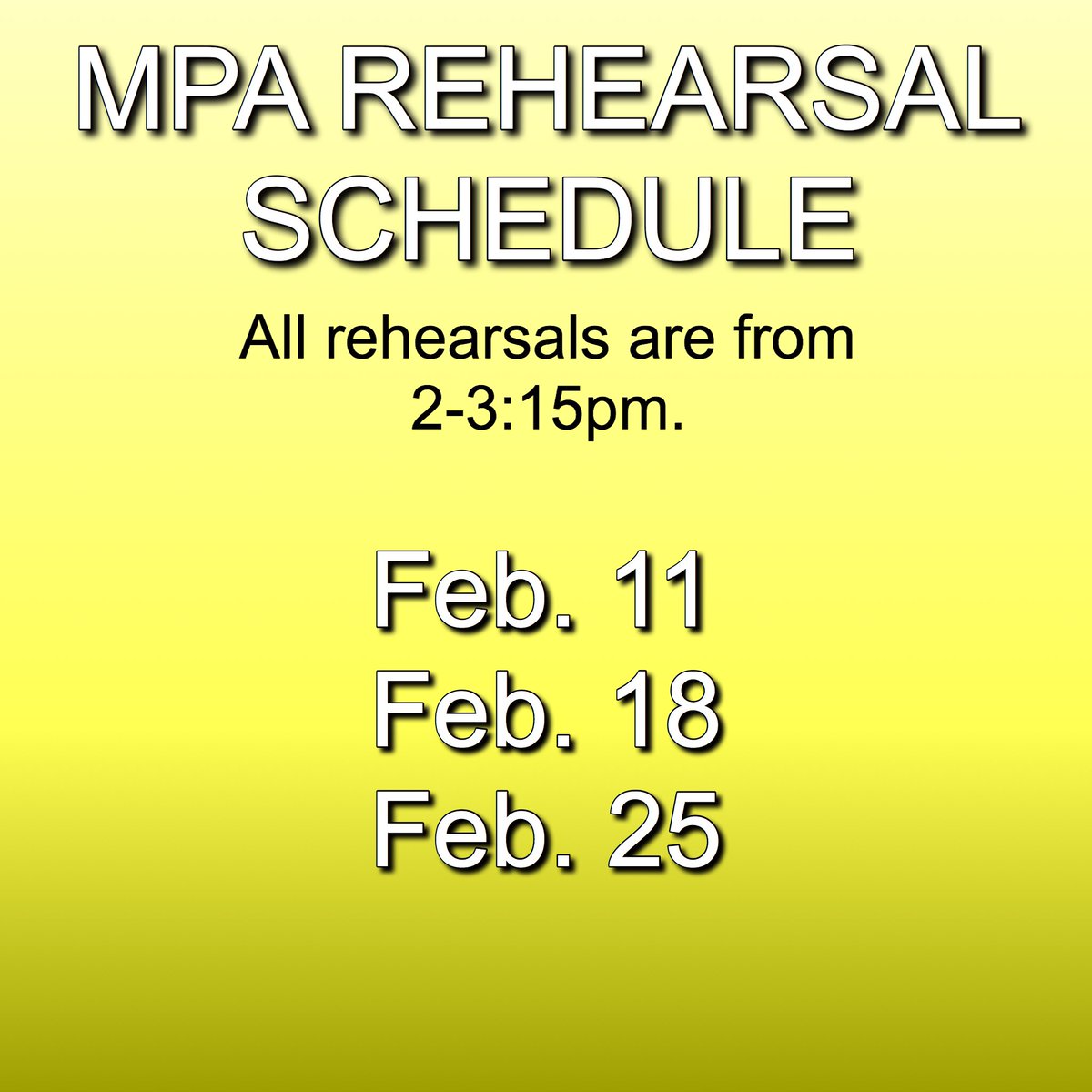 MPA REHEARSAL SCHEDULE

All rehearsals are from 2-3:15pm.

Feb. 11
Feb. 18
Feb. 25